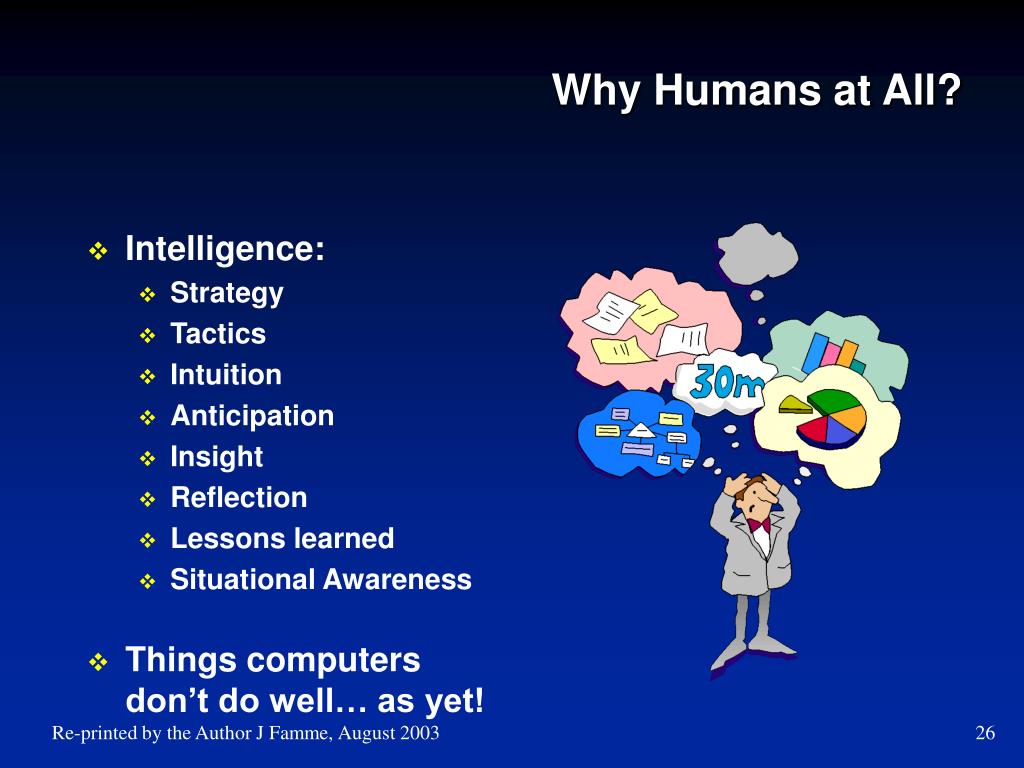 Why Humans at All?

❖ Intelligence:
 ❖ Strategy
 ❖ Tactics
 ❖ Intuition
 ❖ Anticipation
 ❖ Insight
 ❖ Reflection
 ❖ Lessons learned
 ❖ Situational Awareness

❖ Things computers don't do well… as yet!

30m

Re-printed by the Author J Famme, August 2003

26